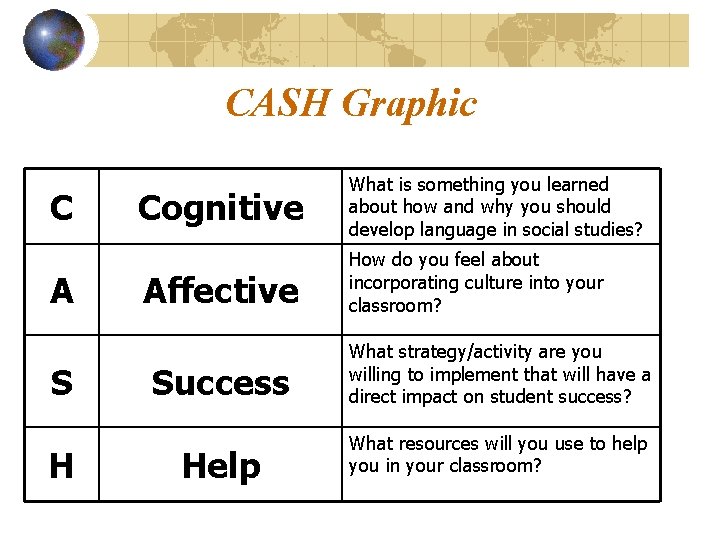 CASH Graphic

| C | Cognitive | What is something you learned about how and why you should develop language in social studies? |
|---|---|---|
| A | Affective | How do you feel about incorporating culture into your classroom? |
| S | Success | What strategy/activity are you willing to implement that will have a direct impact on student success? |
| H | Help | What resources will you use to help you in your classroom? |